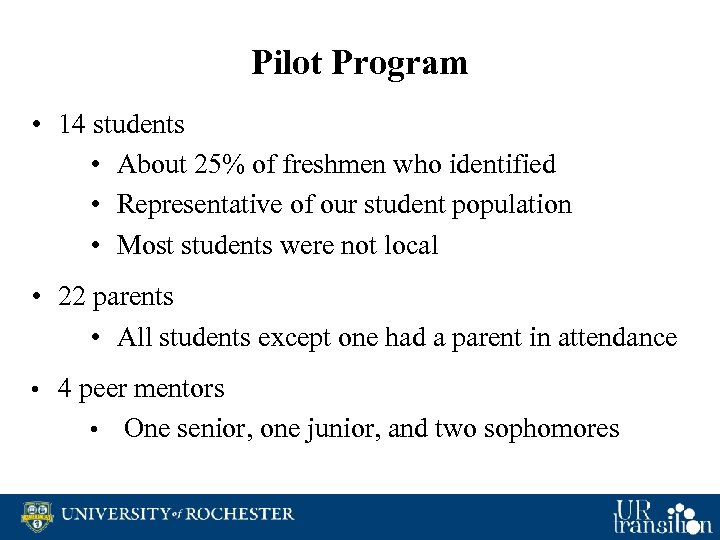 Pilot Program

• 14 students
  • About 25% of freshmen who identified
  • Representative of our student population
  • Most students were not local

• 22 parents
  • All students except one had a parent in attendance

• 4 peer mentors
  • One senior, one junior, and two sophomores

UNIVERSITY of ROCHESTER

UR transition